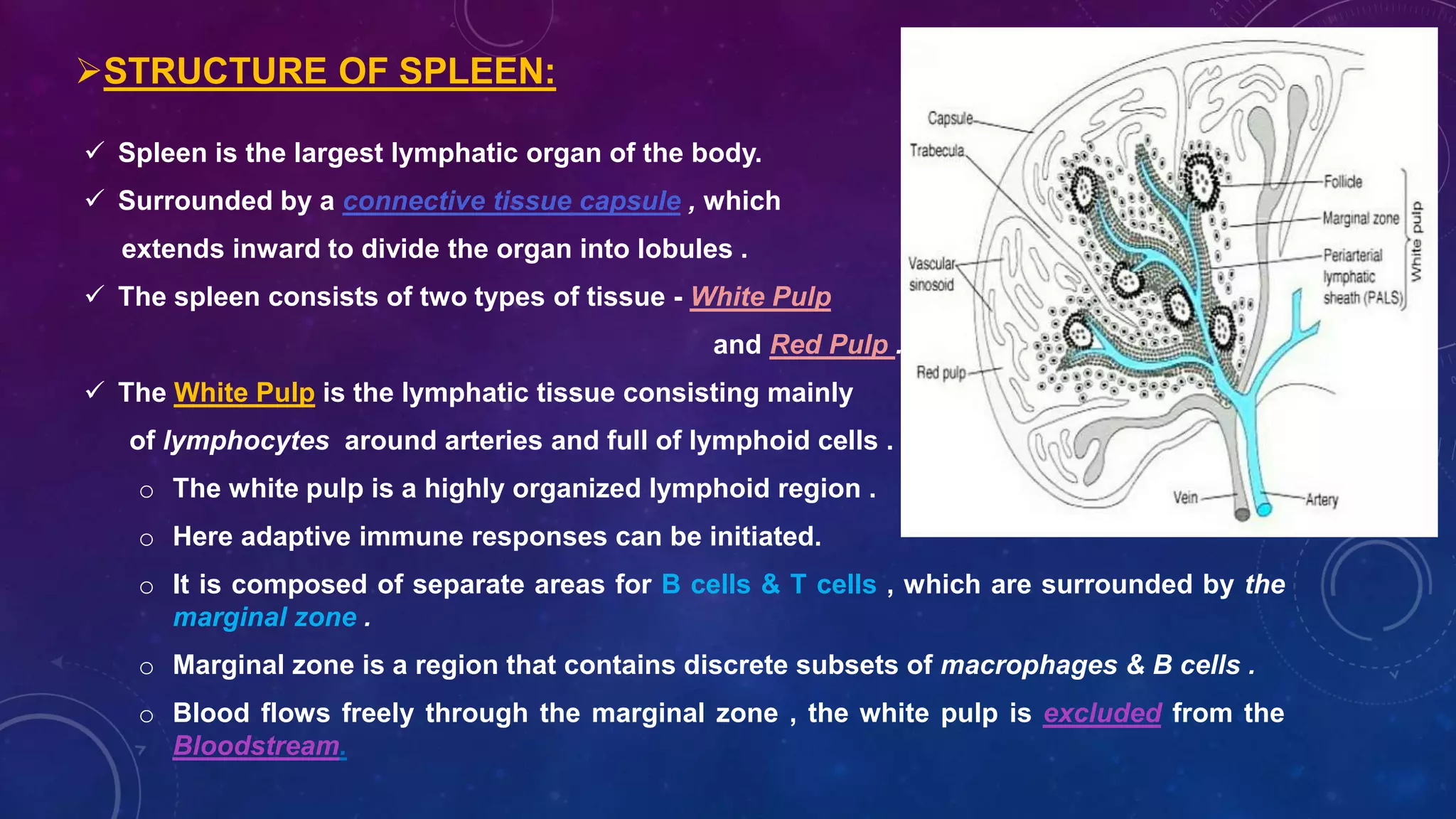 ➢STRUCTURE OF SPLEEN:

✓ Spleen is the largest lymphatic organ of the body.

✓ Surrounded by a connective tissue capsule , which extends inward to divide the organ into lobules .

✓ The spleen consists of two types of tissue - White Pulp and Red Pulp .

✓ The White Pulp is the lymphatic tissue consisting mainly of lymphocytes around arteries and full of lymphoid cells .

○ The white pulp is a highly organized lymphoid region .

○ Here adaptive immune responses can be initiated.

○ It is composed of separate areas for B cells & T cells , which are surrounded by the marginal zone .

○ Marginal zone is a region that contains discrete subsets of macrophages & B cells .

○ Blood flows freely through the marginal zone , the white pulp is excluded from the Bloodstream.

Capsule
Trabecula
Vascular sinosoid
Red pulp
Follicle
Marginal zone
Periarterial lymphatic sheath (PALS)
White pulp
Vein
Artery